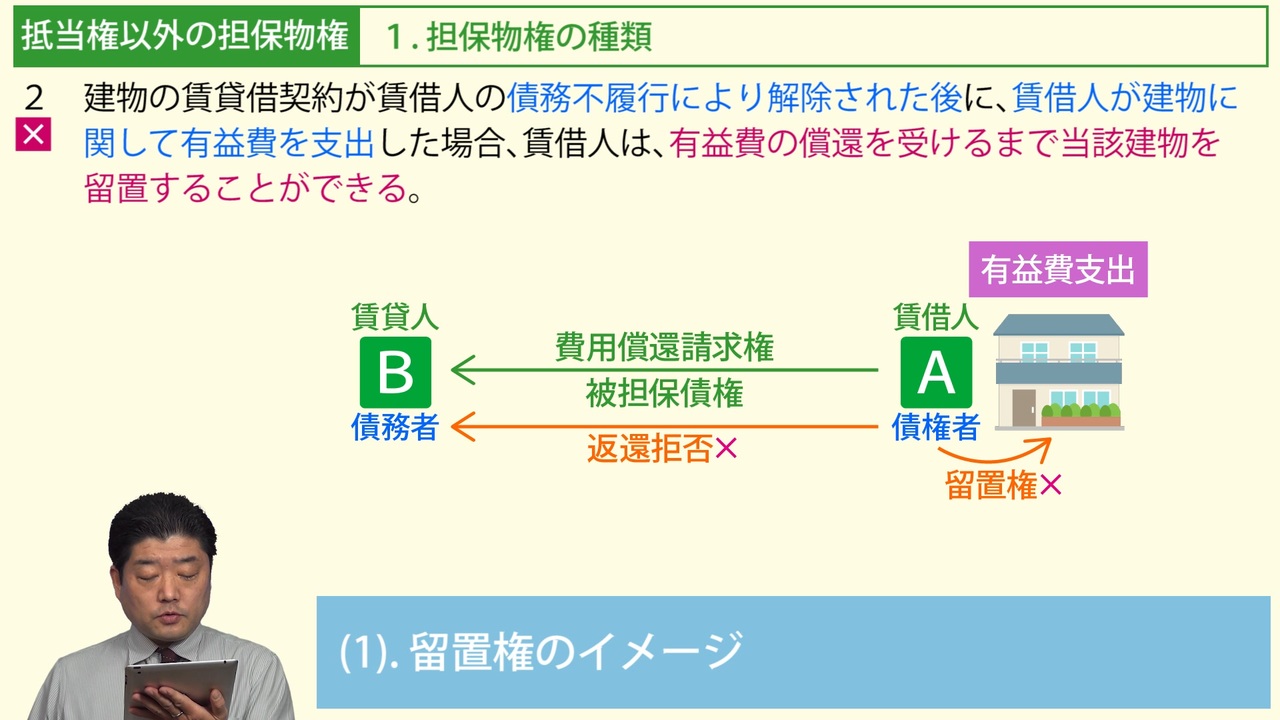 抵当権以外の担保物権　1. 担保物権の種類

2
×
建物の賃貸借契約が賃借人の債務不履行により解除された後に、賃借人が建物に関して有益費を支出した場合、賃借人は、有益費の償還を受けるまで当該建物を留置することができる。

有益費支出

賃貸人
B
債務者

費用償還請求権
被担保債権
返還拒否×

賃借人
A
債権者

留置権×

(1). 留置権のイメージ